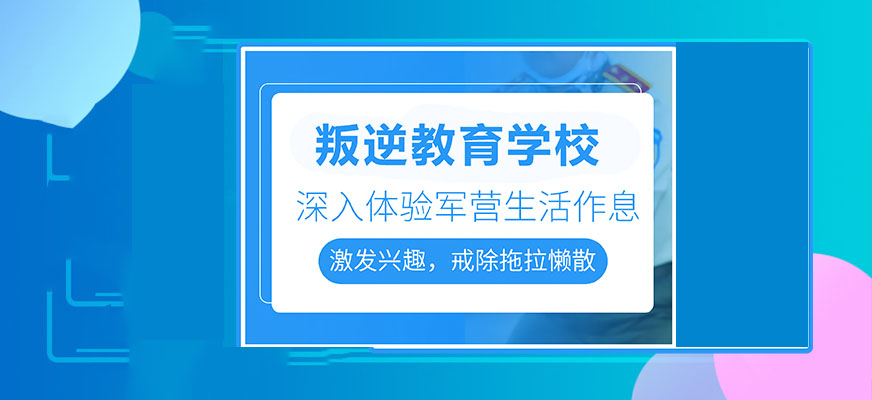 叛逆教育学校

深入体验军营生活作息

激发兴趣，戒除拖拉懒散